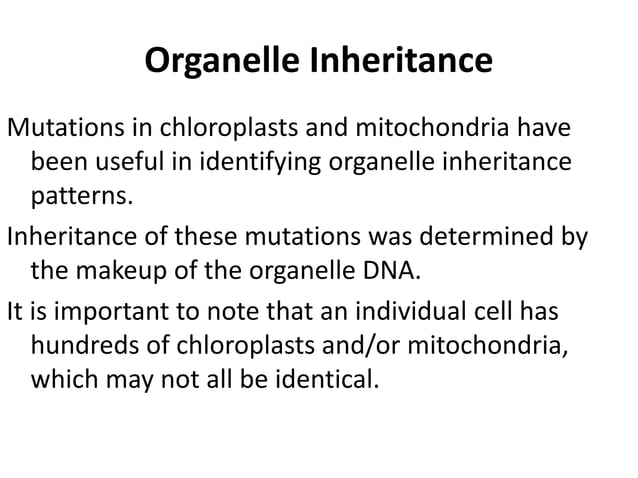 Organelle Inheritance

Mutations in chloroplasts and mitochondria have been useful in identifying organelle inheritance patterns.

Inheritance of these mutations was determined by the makeup of the organelle DNA.

It is important to note that an individual cell has hundreds of chloroplasts and/or mitochondria, which may not all be identical.